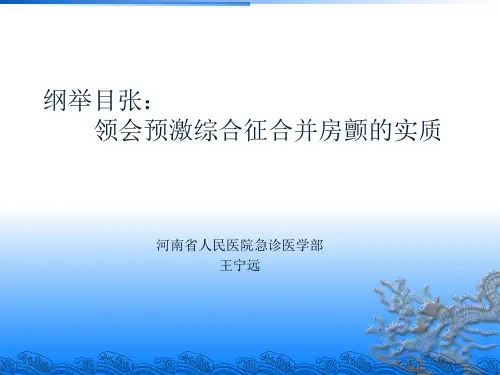 纲举目张：
领会预激综合征合并房颤的实质

河南省人民医院急诊医学部
王宁远